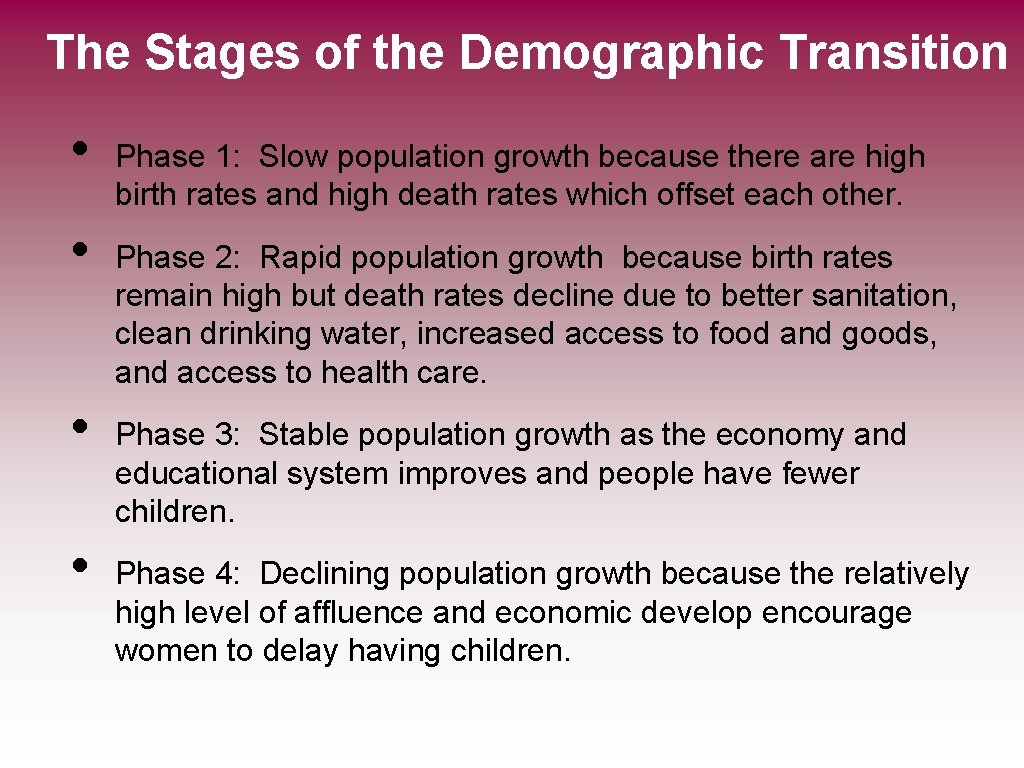 The Stages of the Demographic Transition

• Phase 1: Slow population growth because there are high birth rates and high death rates which offset each other.

• Phase 2: Rapid population growth because birth rates remain high but death rates decline due to better sanitation, clean drinking water, increased access to food and goods, and access to health care.

• Phase 3: Stable population growth as the economy and educational system improves and people have fewer children.

• Phase 4: Declining population growth because the relatively high level of affluence and economic develop encourage women to delay having children.